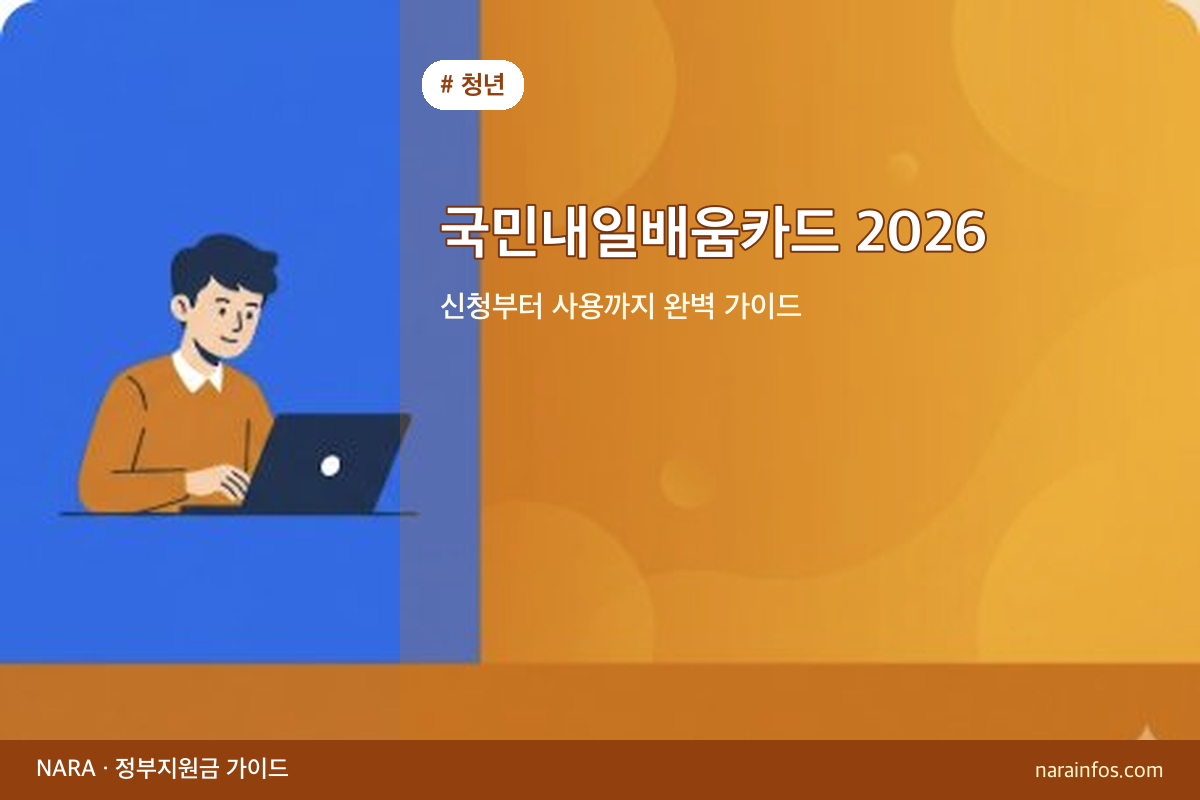 # 청년

국민내일배움카드 2026

신청부터 사용까지 완벽 가이드

NARA · 정부지원금 가이드

narainfos.com